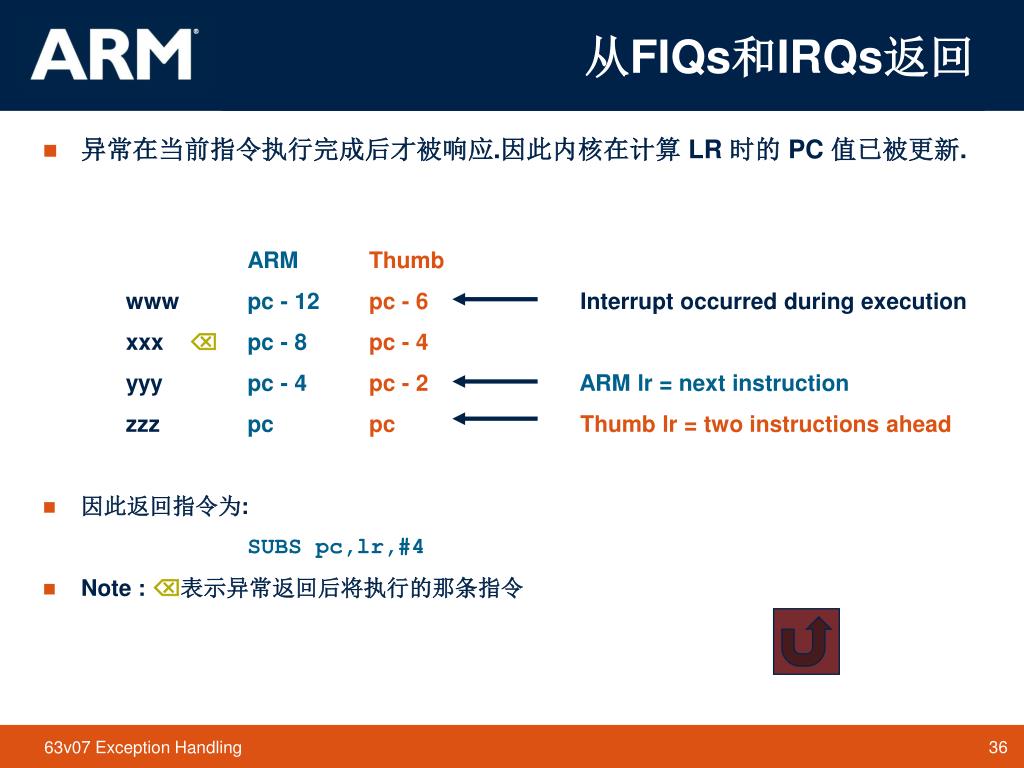 ARM

从FIQs和IRQs返回

异常在当前指令执行完成后才被响应.因此内核在计算 LR 时的 PC 值已被更新.

| | ARM | Thumb | |
|---|---|---|---|
| www | pc - 12 | pc - 6 | Interrupt occurred during execution |
| xxx ⌫ | pc - 8 | pc - 4 | |
| yyy | pc - 4 | pc - 2 | ARM lr = next instruction |
| zzz | pc | pc | Thumb lr = two instructions ahead |

因此返回指令为:

SUBS pc,lr,#4

Note : ⌫表示异常返回后将执行的那条指令

63v07 Exception Handling

36